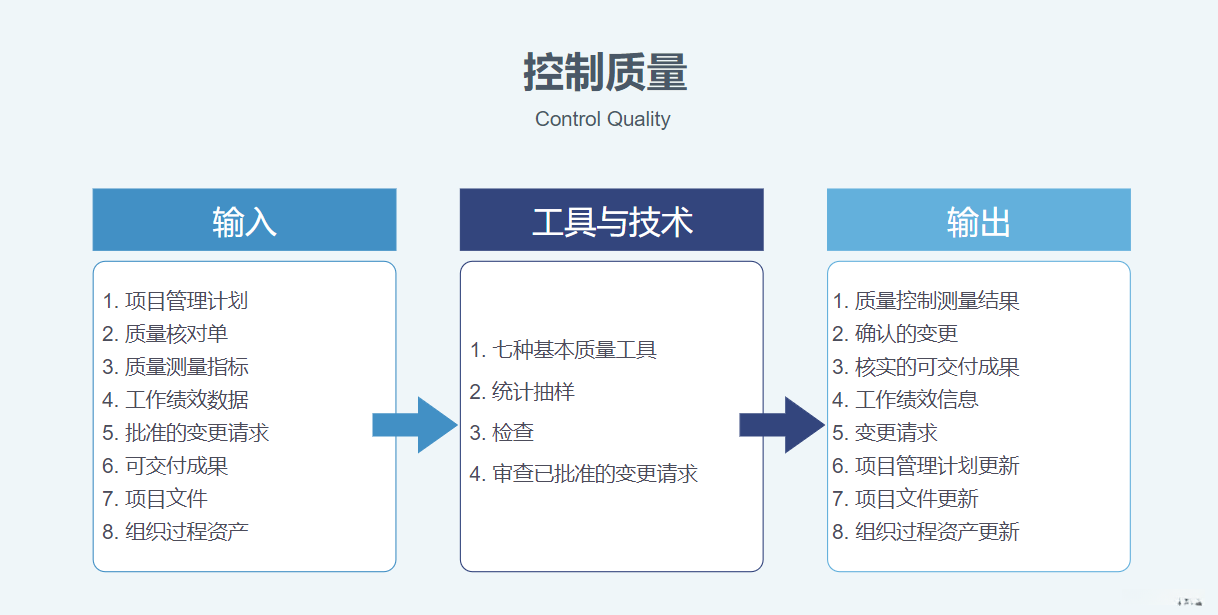 控制质量

Control Quality

输入

1. 项目管理计划
2. 质量核对单
3. 质量测量指标
4. 工作绩效数据
5. 批准的变更请求
6. 可交付成果
7. 项目文件
8. 组织过程资产

工具与技术

1. 七种基本质量工具
2. 统计抽样
3. 检查
4. 审查已批准的变更请求

输出

1. 质量控制测量结果
2. 确认的变更
3. 核实的可交付成果
4. 工作绩效信息
5. 变更请求
6. 项目管理计划更新
7. 项目文件更新
8. 组织过程资产更新